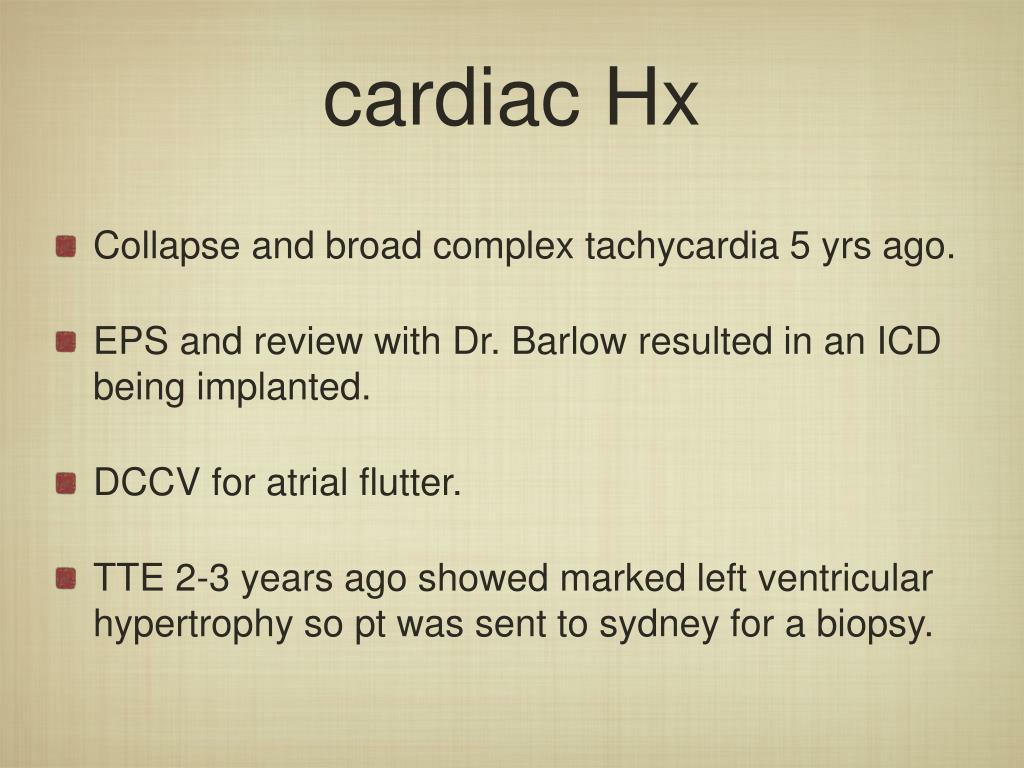 cardiac Hx

Collapse and broad complex tachycardia 5 yrs ago.

EPS and review with Dr. Barlow resulted in an ICD being implanted.

DCCV for atrial flutter.

TTE 2-3 years ago showed marked left ventricular hypertrophy so pt was sent to sydney for a biopsy.